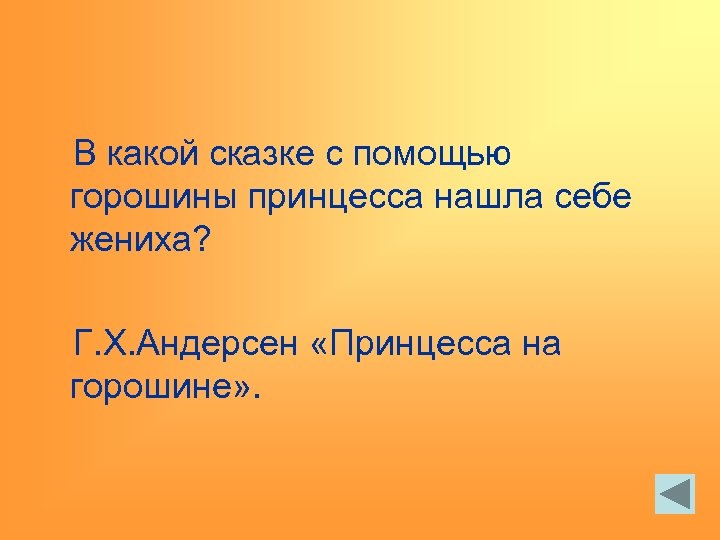 В какой сказке с помощью горошины принцесса нашла себе жениха?

Г.Х.Андерсен «Принцесса на горошине».